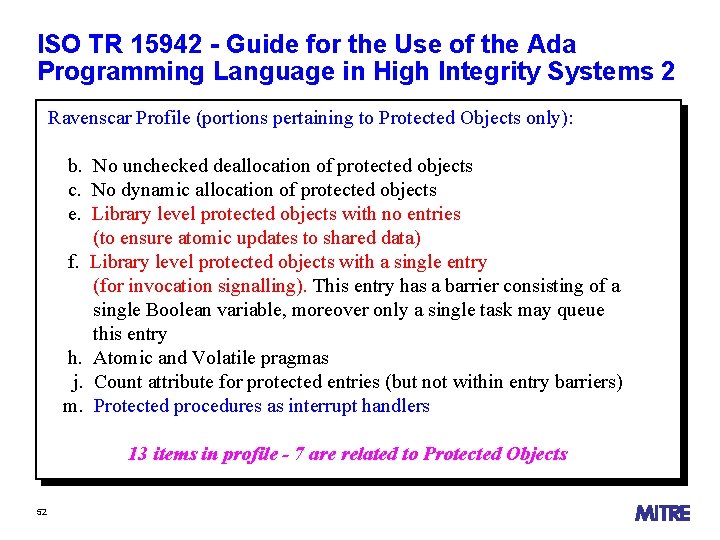 ISO TR 15942 - Guide for the Use of the Ada Programming Language in High Integrity Systems 2

Ravenscar Profile (portions pertaining to Protected Objects only):

b. No unchecked deallocation of protected objects
c. No dynamic allocation of protected objects
e. Library level protected objects with no entries (to ensure atomic updates to shared data)
f. Library level protected objects with a single entry (for invocation signalling). This entry has a barrier consisting of a single Boolean variable, moreover only a single task may queue this entry
h. Atomic and Volatile pragmas
j. Count attribute for protected entries (but not within entry barriers)
m. Protected procedures as interrupt handlers

13 items in profile - 7 are related to Protected Objects

52

MITRE